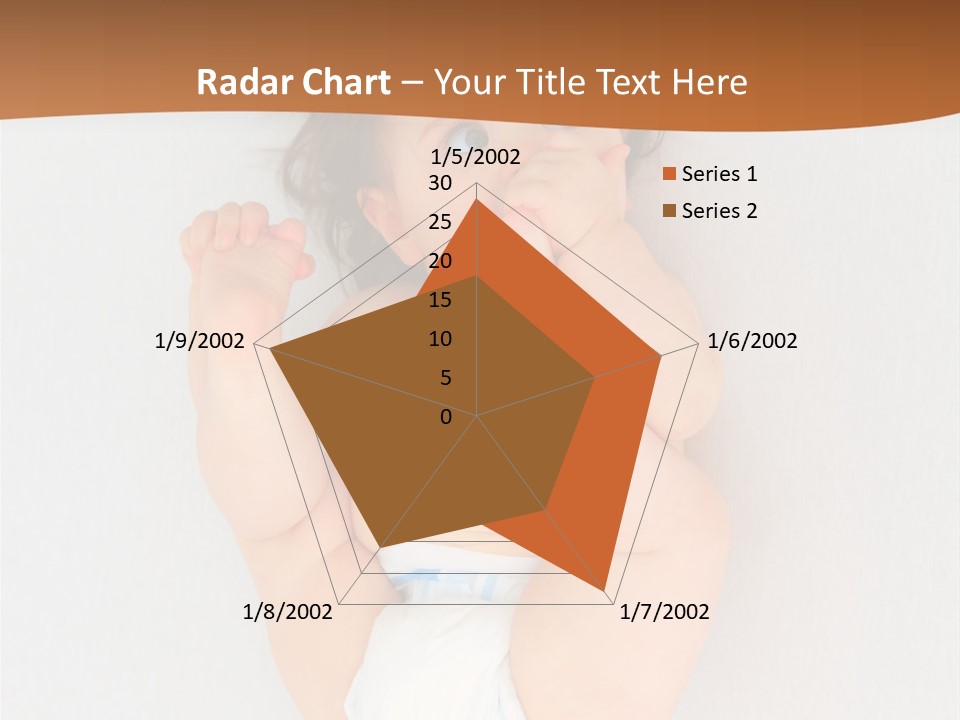 Radar Chart – Your Title Text Here

1/5/2002
30
25
20
15
10
5
0
1/6/2002
1/7/2002
1/8/2002
1/9/2002

Series 1
Series 2